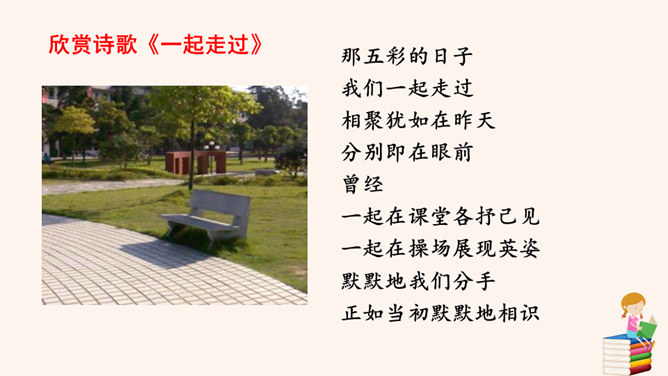 欣赏诗歌《一起走过》

那五彩的日子
我们一起走过
相聚犹如在昨天
分别即在眼前
曾经
一起在课堂各抒己见
一起在操场展现英姿
默默地我们分手
正如当初默默地相识